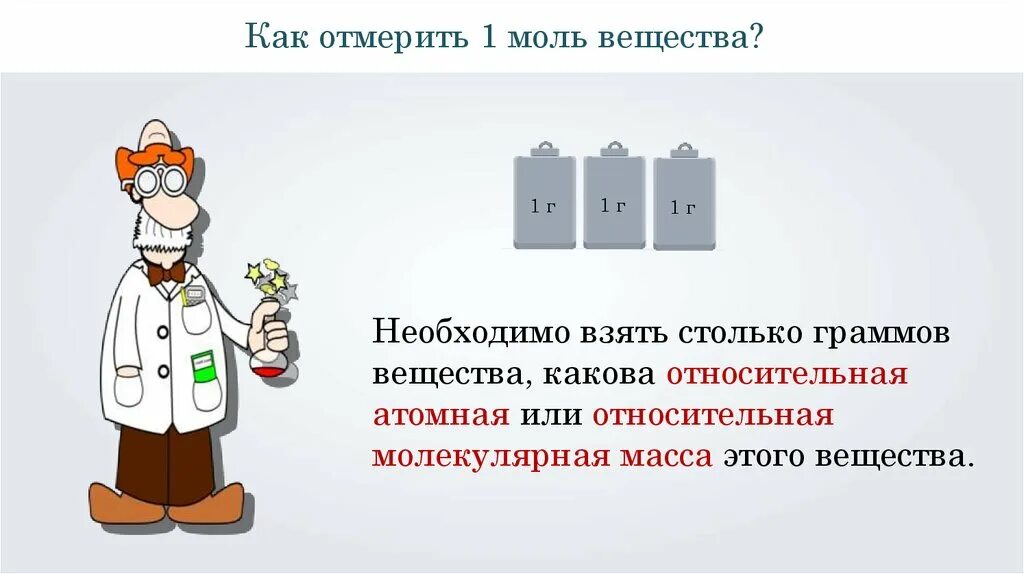 Как отмерить 1 моль вещества?

1 г
1 г
1 г

Необходимо взять столько граммов вещества, какова относительная атомная или относительная молекулярная масса этого вещества.